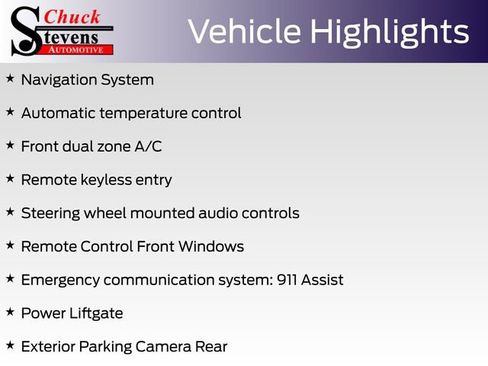 Chuck
Stevens
AUTOMOTIVE

Vehicle Highlights

★ Navigation System

★ Automatic temperature control

★ Front dual zone A/C

★ Remote keyless entry

★ Steering wheel mounted audio controls

★ Remote Control Front Windows

★ Emergency communication system: 911 Assist

★ Power Liftgate

★ Exterior Parking Camera Rear